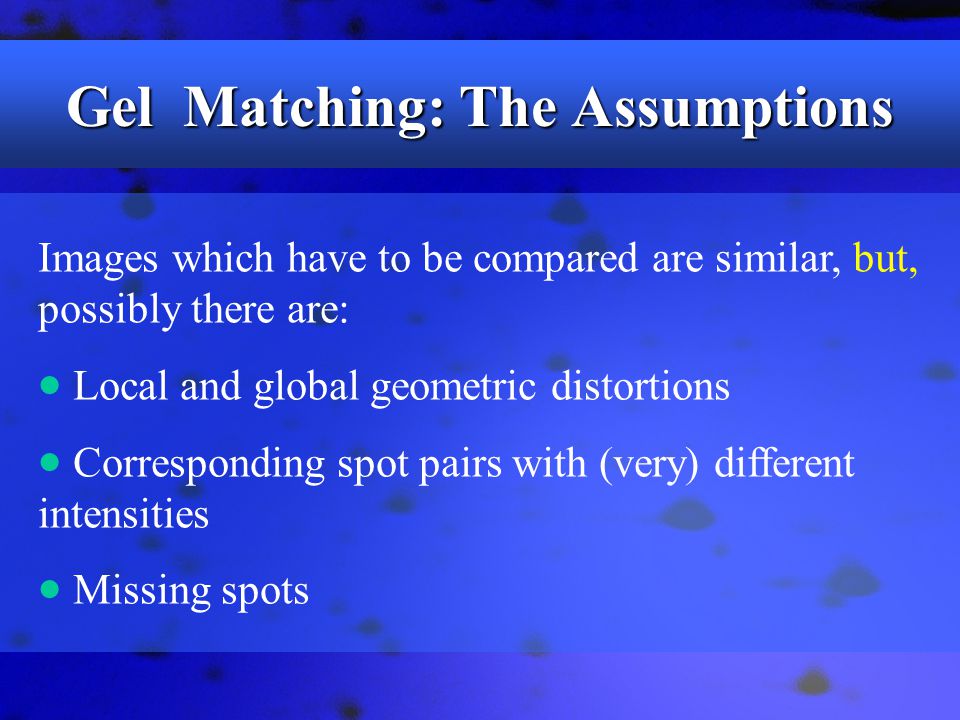 Gel Matching: The Assumptions

Images which have to be compared are similar, but, possibly there are:

• Local and global geometric distortions

• Corresponding spot pairs with (very) different intensities

• Missing spots